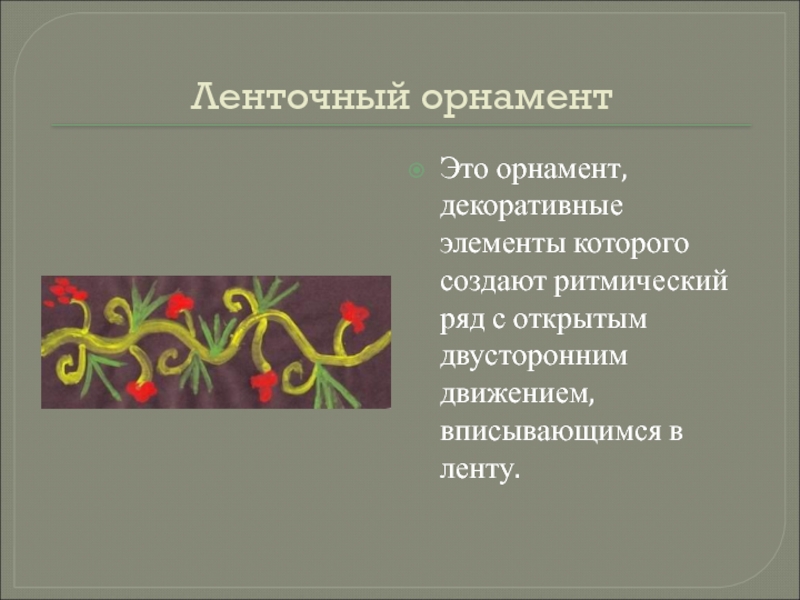 Ленточный орнамент

Это орнамент, декоративные элементы которого создают ритмический ряд с открытым двусторонним движением, вписывающимся в ленту.